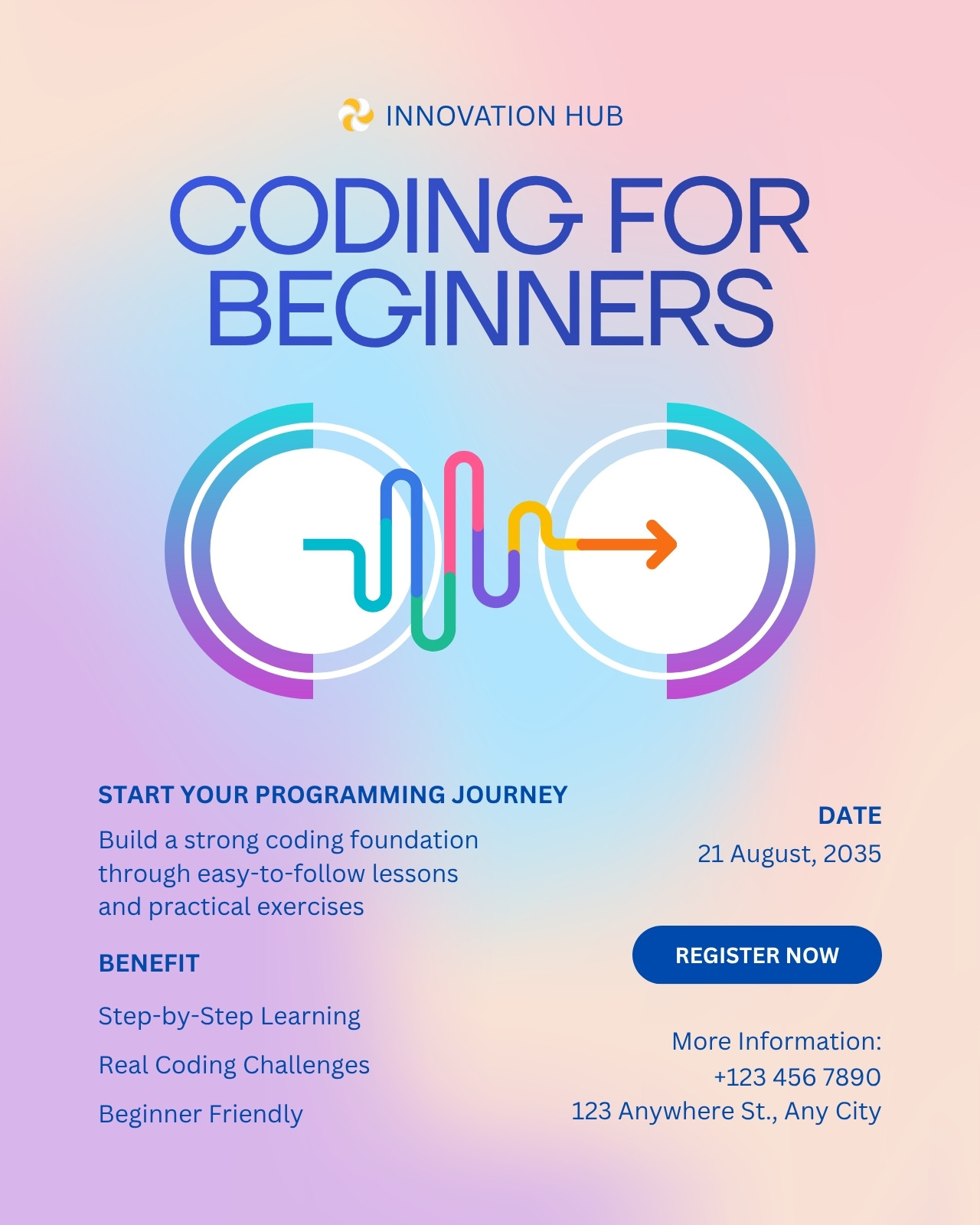 INNOVATION HUB

CODING FOR BEGINNERS

START YOUR PROGRAMMING JOURNEY

Build a strong coding foundation through easy-to-follow lessons and practical exercises

BENEFIT

Step-by-Step Learning

Real Coding Challenges

Beginner Friendly

DATE

21 August, 2035

REGISTER NOW

More Information:
+123 456 7890
123 Anywhere St., Any City